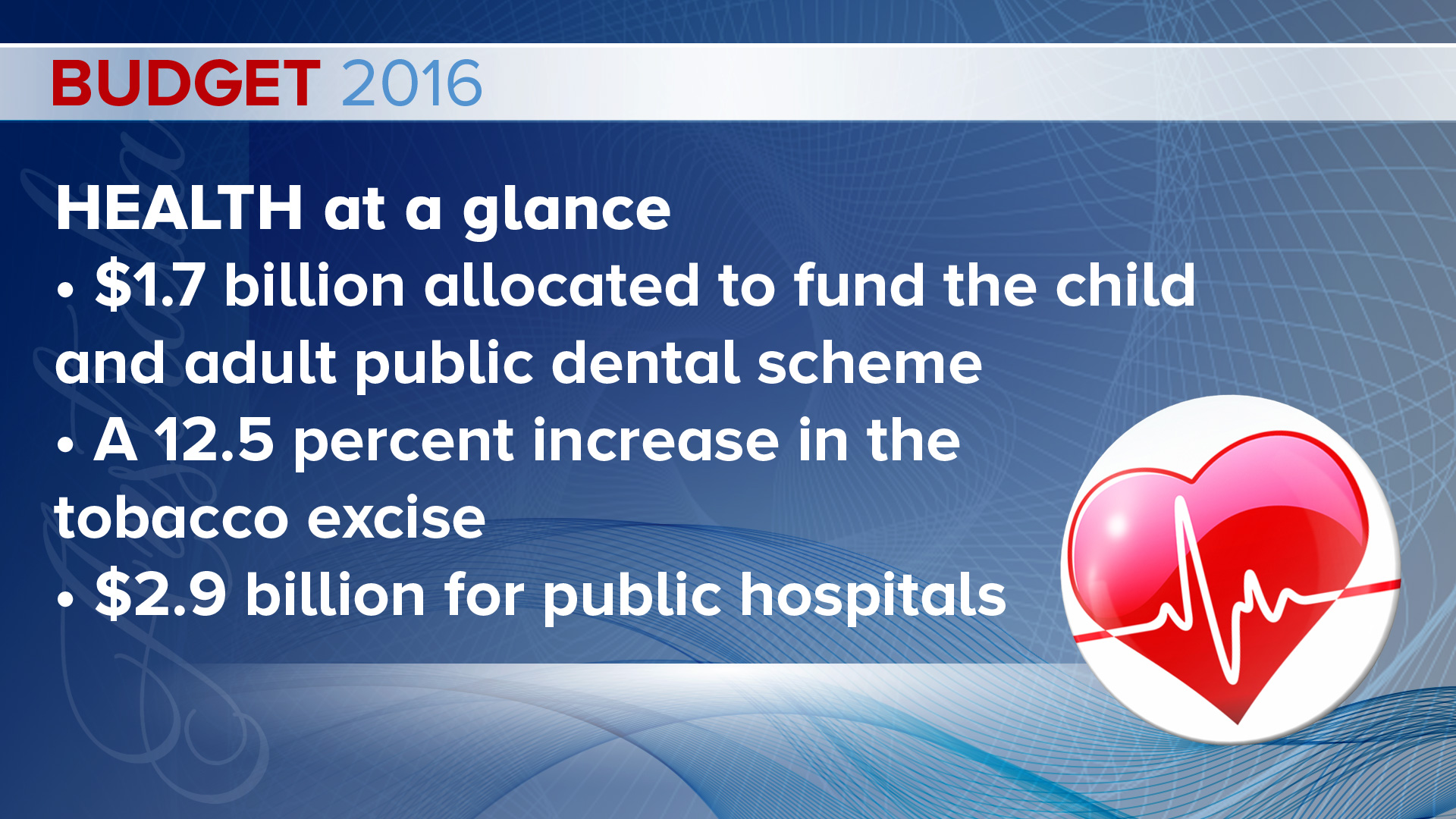 BUDGET 2016

HEALTH at a glance
• \$1.7 billion allocated to fund the child and adult public dental scheme
• A 12.5 percent increase in the tobacco excise
• \$2.9 billion for public hospitals